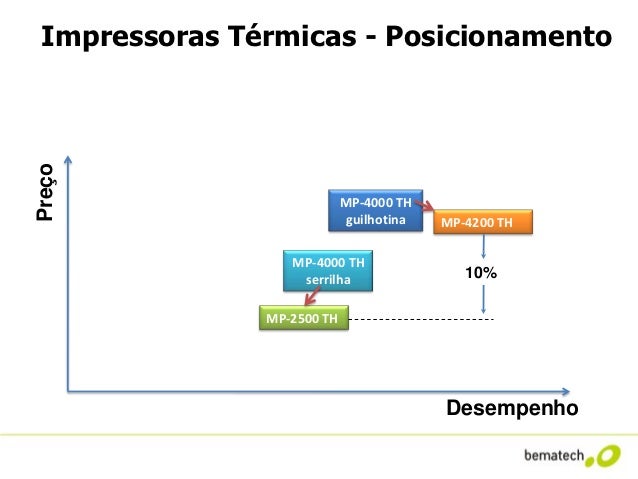 Impressoras Térmicas - Posicionamento

Preço

MP-4000 TH guilhotina

MP-4200 TH

MP-4000 TH serrilha

10%

MP-2500 TH

Desempenho

bematech